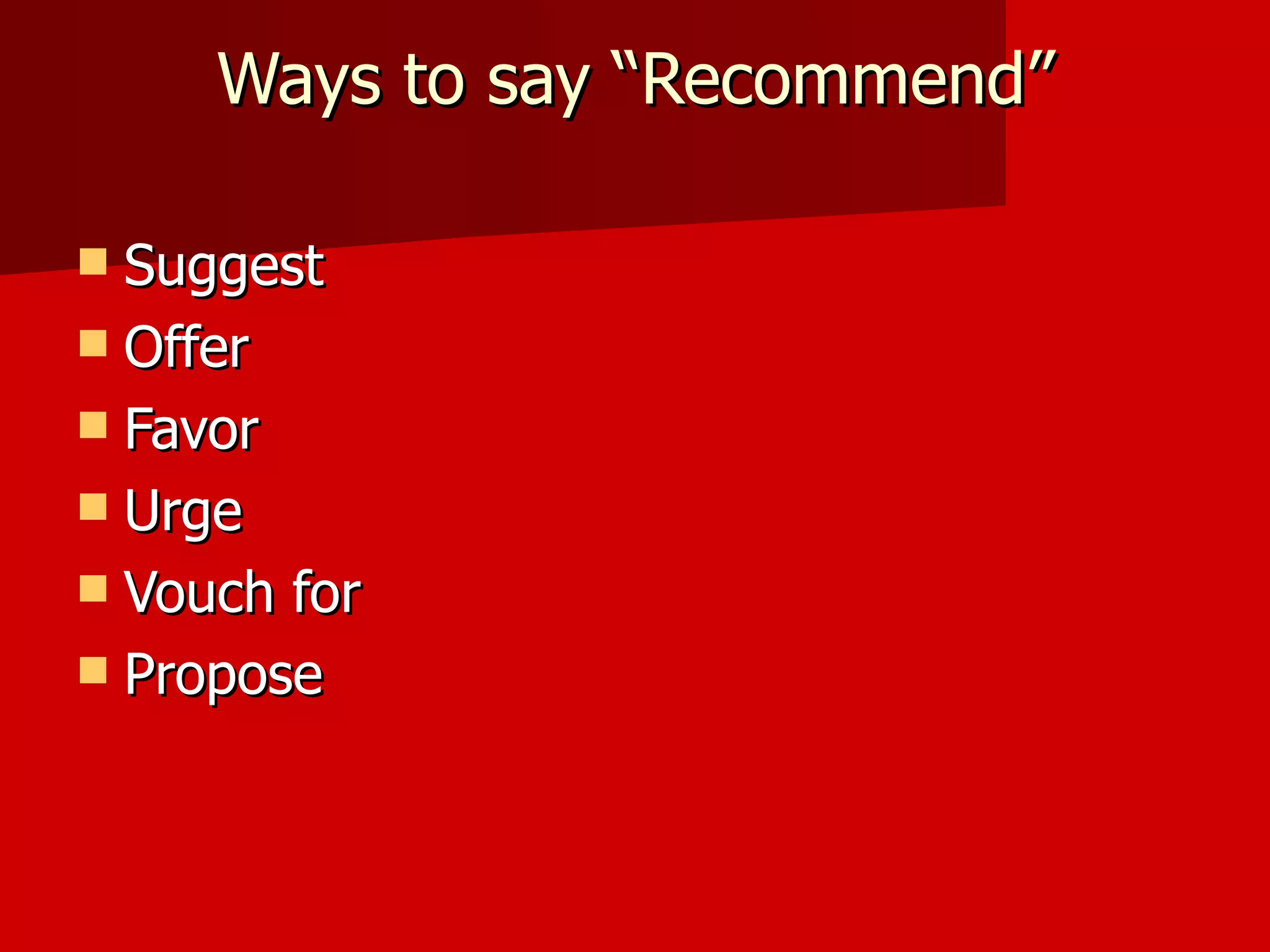 Ways to say “Recommend”

- Suggest
- Offer
- Favor
- Urge
- Vouch for
- Propose